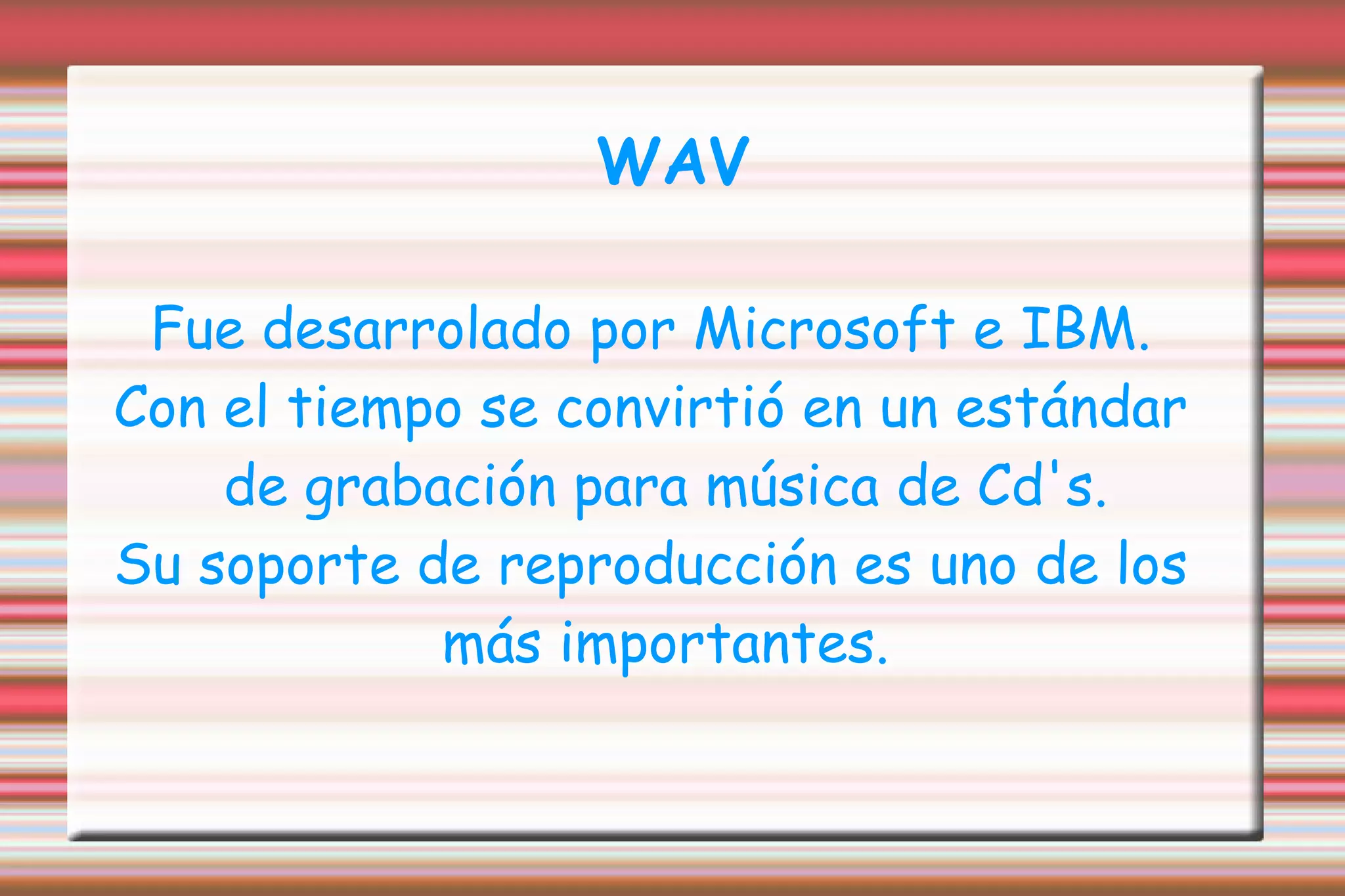 WAV

Fue desarrolado por Microsoft e IBM. Con el tiempo se convirtió en un estándar de grabación para música de Cd's. Su soporte de reproducción es uno de los más importantes.